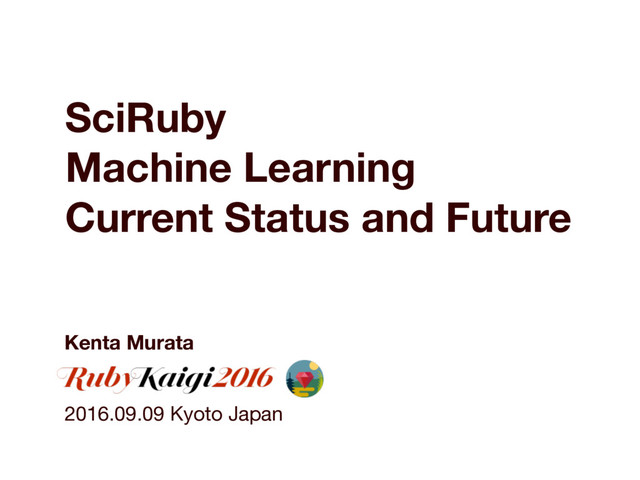 SciRuby
Machine Learning
Current Status and Future

Kenta Murata

RubyKaigi2016

2016.09.09 Kyoto Japan